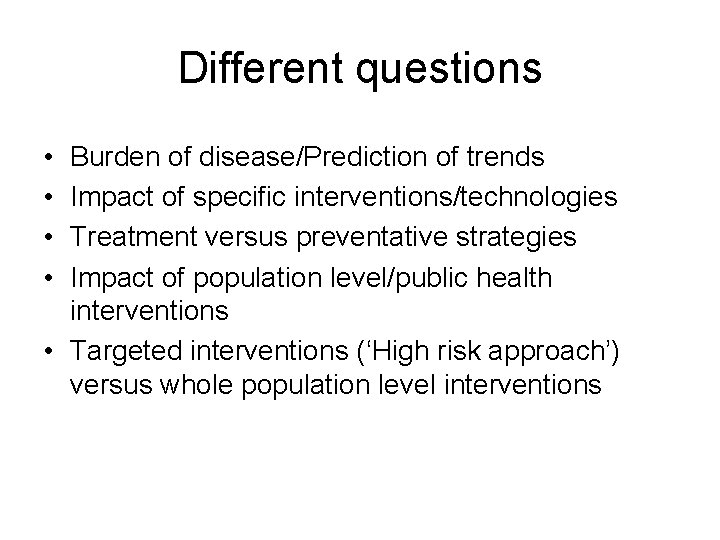 Different questions

• Burden of disease/Prediction of trends
• Impact of specific interventions/technologies
• Treatment versus preventative strategies
• Impact of population level/public health interventions
• Targeted interventions (‘High risk approach’) versus whole population level interventions